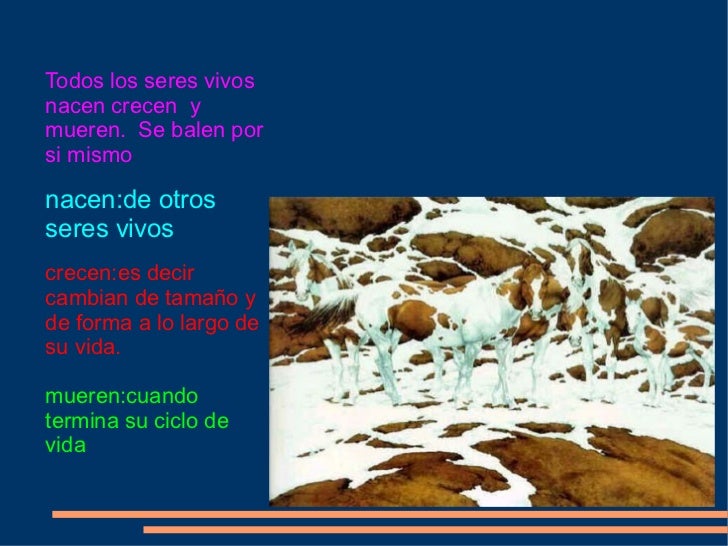 Todos los seres vivos nacen crecen y mueren. Se balen por si mismo

nacen:de otros seres vivos

crecen:es decir cambian de tamaño y de forma a lo largo de su vida.

mueren:cuando termina su ciclo de vida